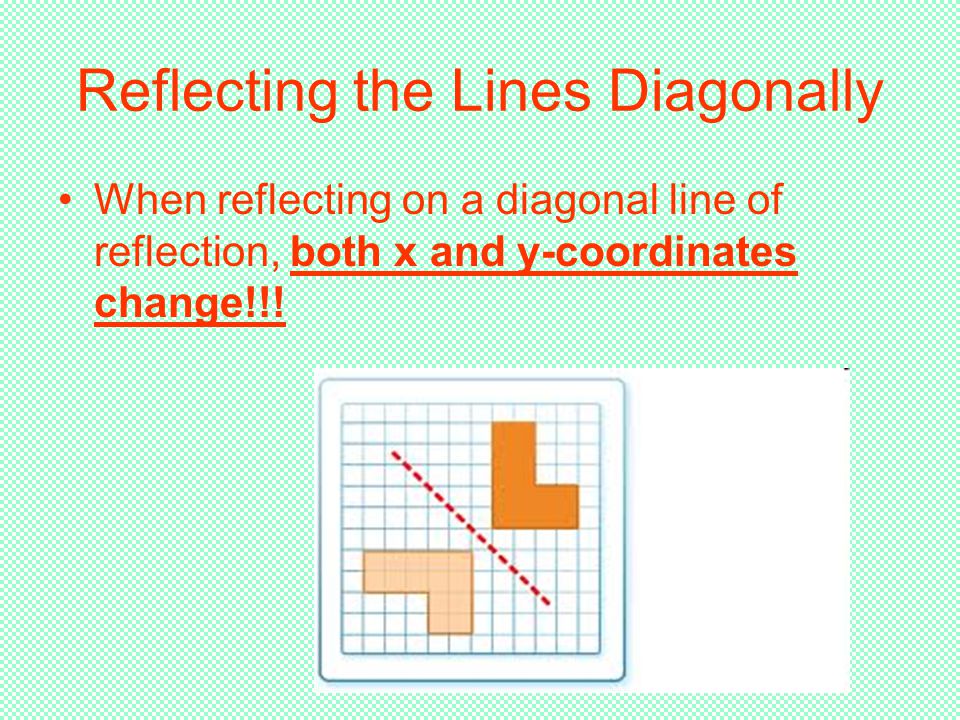 Reflecting the Lines Diagonally

• When reflecting on a diagonal line of reflection, both x and y-coordinates change!!!